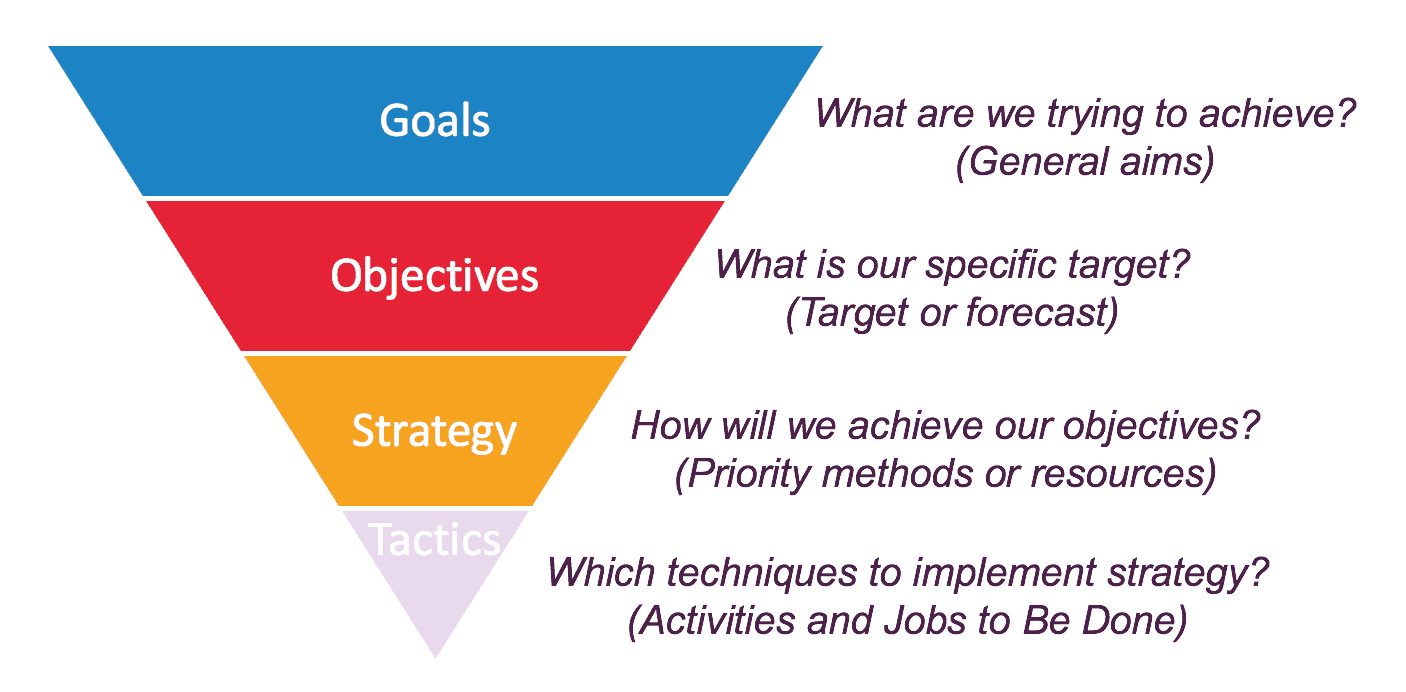 Goals

What are we trying to achieve?
(General aims)

Objectives

What is our specific target?
(Target or forecast)

Strategy

How will we achieve our objectives?
(Priority methods or resources)

Tactics

Which techniques to implement strategy?
(Activities and Jobs to Be Done)